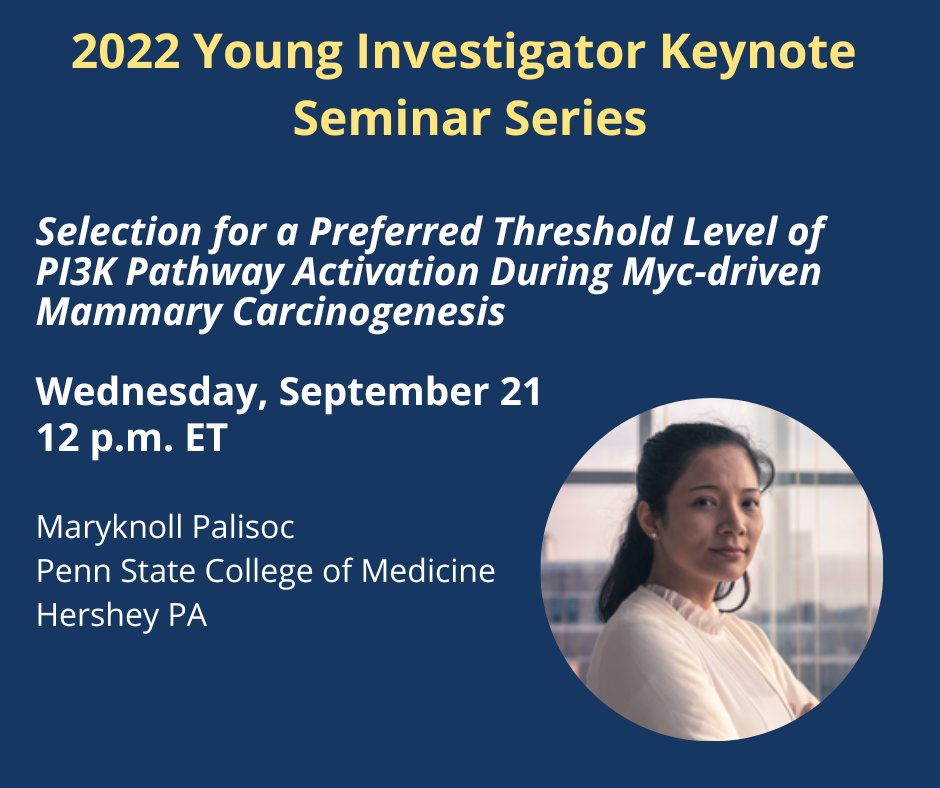 2022 Young Investigator Keynote Seminar Series

Selection for a Preferred Threshold Level of PI3K Pathway Activation During Myc-driven Mammary Carcinogenesis

Wednesday, September 21
12 p.m. ET

Maryknoll Palisoc
Penn State College of Medicine
Hershey PA